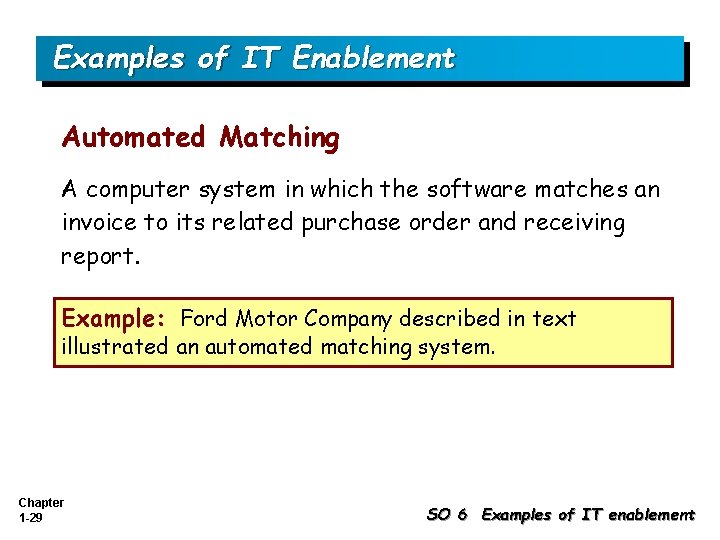 Examples of IT Enablement

Automated Matching

A computer system in which the software matches an invoice to its related purchase order and receiving report.

Example: Ford Motor Company described in text illustrated an automated matching system.

Chapter
1-29

SO 6 Examples of IT enablement